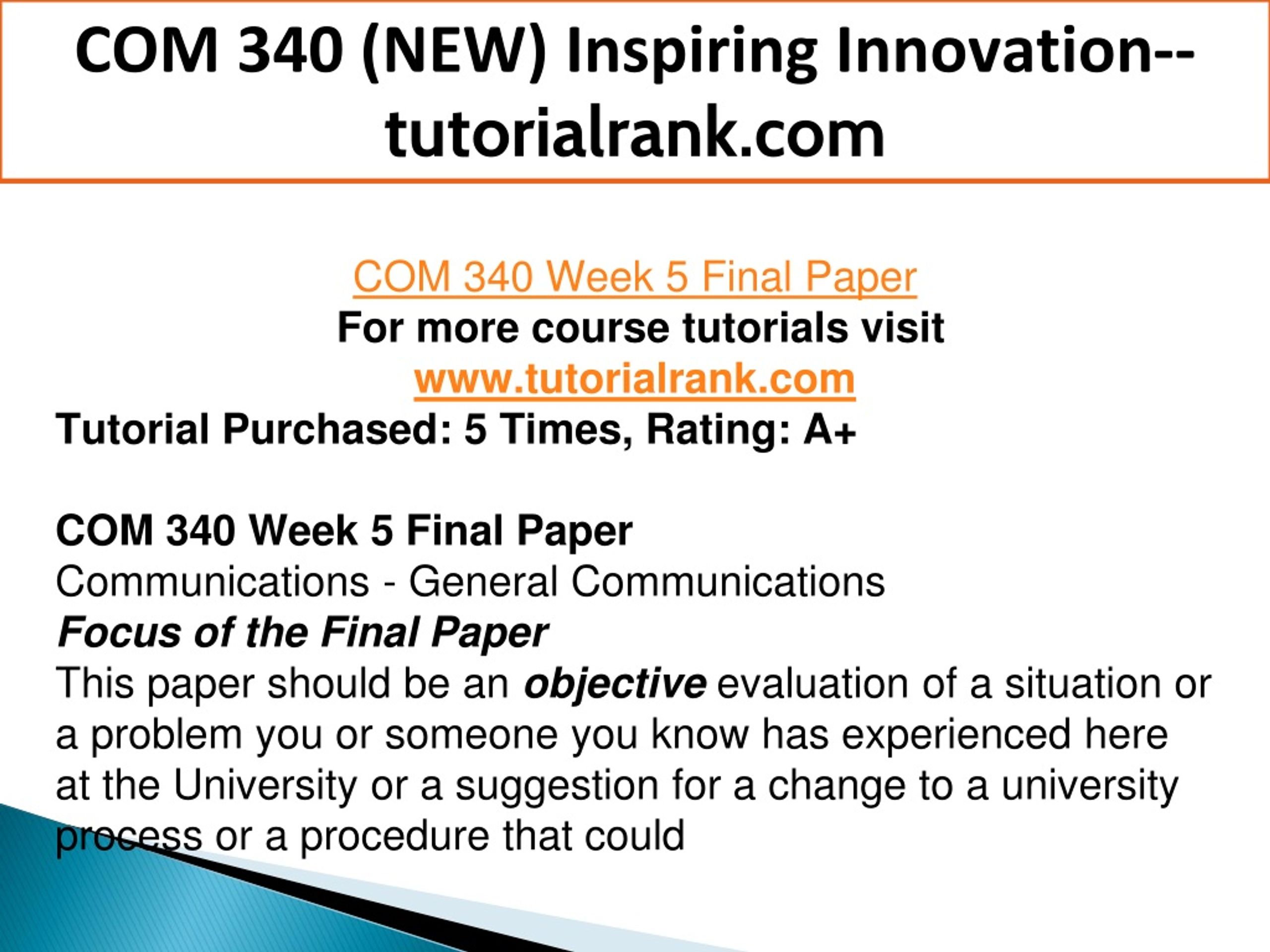 COM 340 (NEW) Inspiring Innovation--tutorialrank.com

COM 340 Week 5 Final Paper
For more course tutorials visit
www.tutorialrank.com
Tutorial Purchased: 5 Times, Rating: A+

COM 340 Week 5 Final Paper
Communications - General Communications
Focus of the Final Paper
This paper should be an objective evaluation of a situation or a problem you or someone you know has experienced here at the University or a suggestion for a change to a university process or a procedure that could